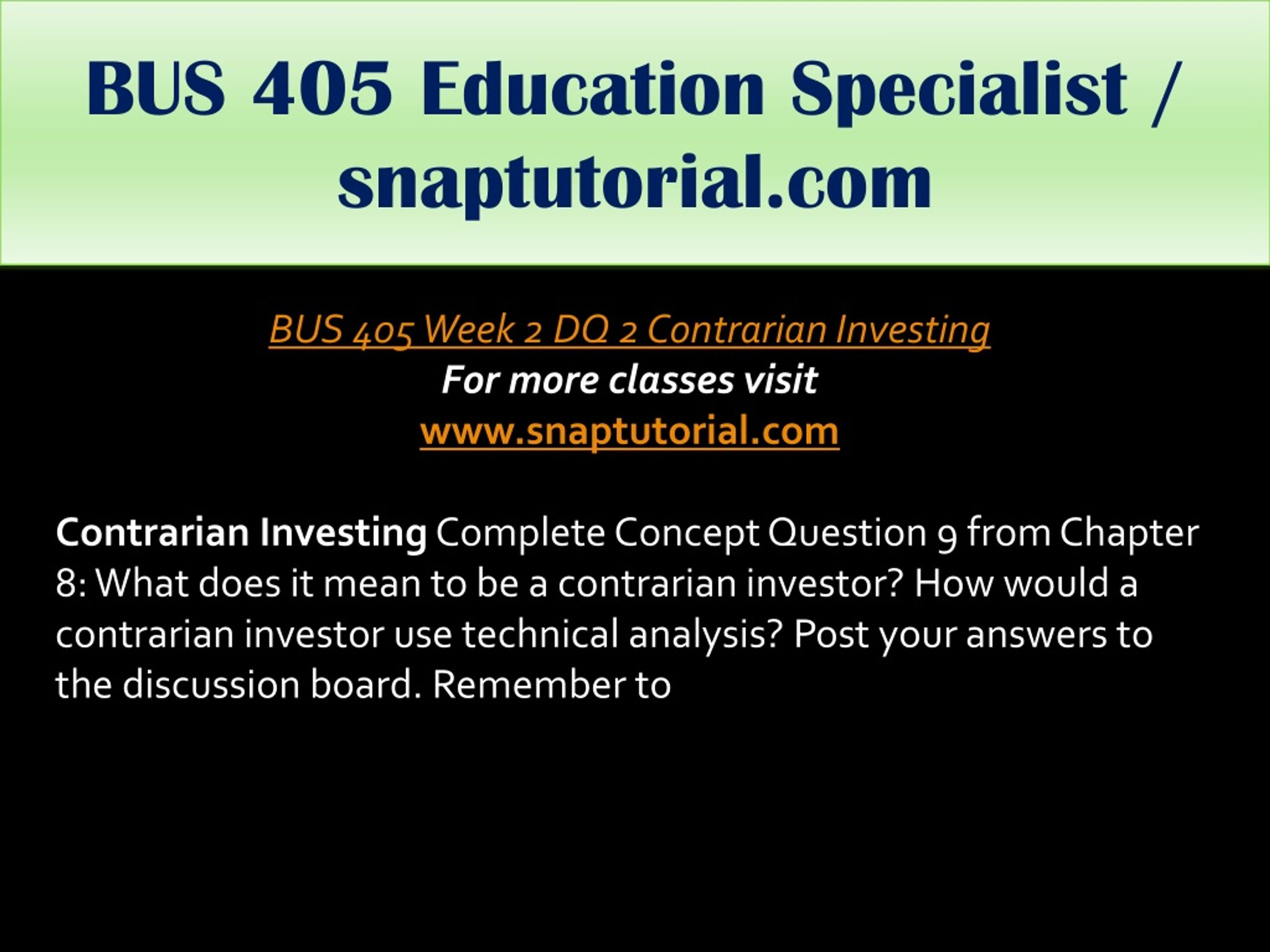 BUS 405 Education Specialist / snaptutorial.com

BUS 405 Week 2 DQ 2 Contrarian Investing
For more classes visit
www.snaptutorial.com

Contrarian Investing Complete Concept Question 9 from Chapter 8: What does it mean to be a contrarian investor? How would a contrarian investor use technical analysis? Post your answers to the discussion board. Remember to